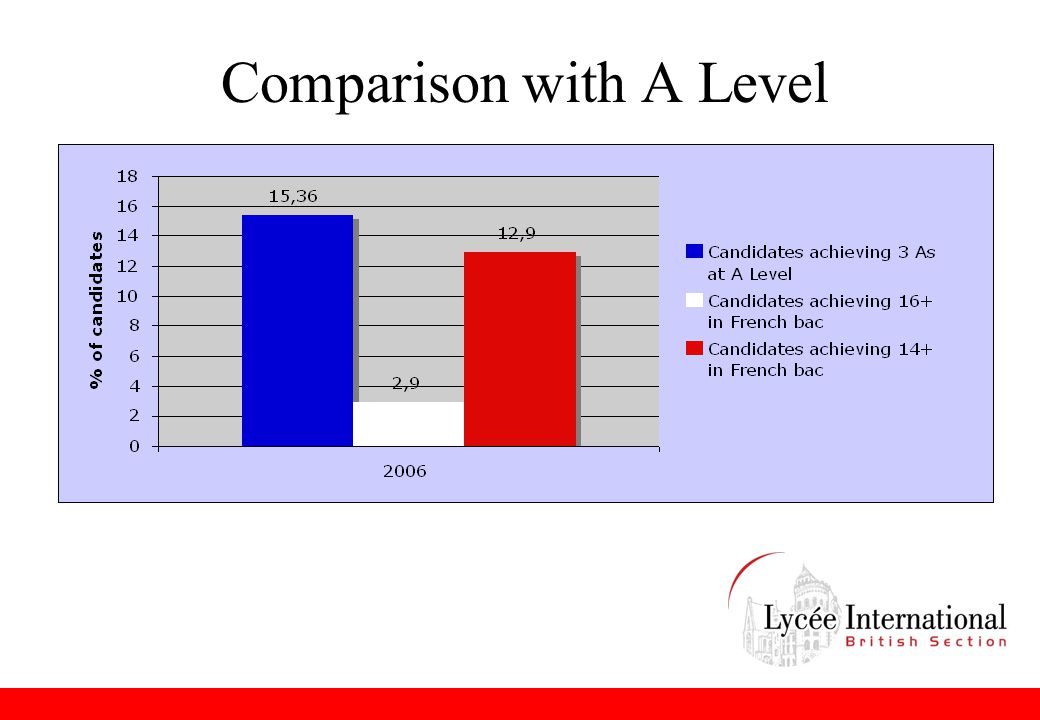 Comparison with A Level

% of candidates

18
16
14
12
10
8
6
4
2
0

15,36
2,9
12,9

2006

Candidates achieving 3 As at A Level
Candidates achieving 16+ in French bac
Candidates achieving 14+ in French bac

Lycée International
British Section